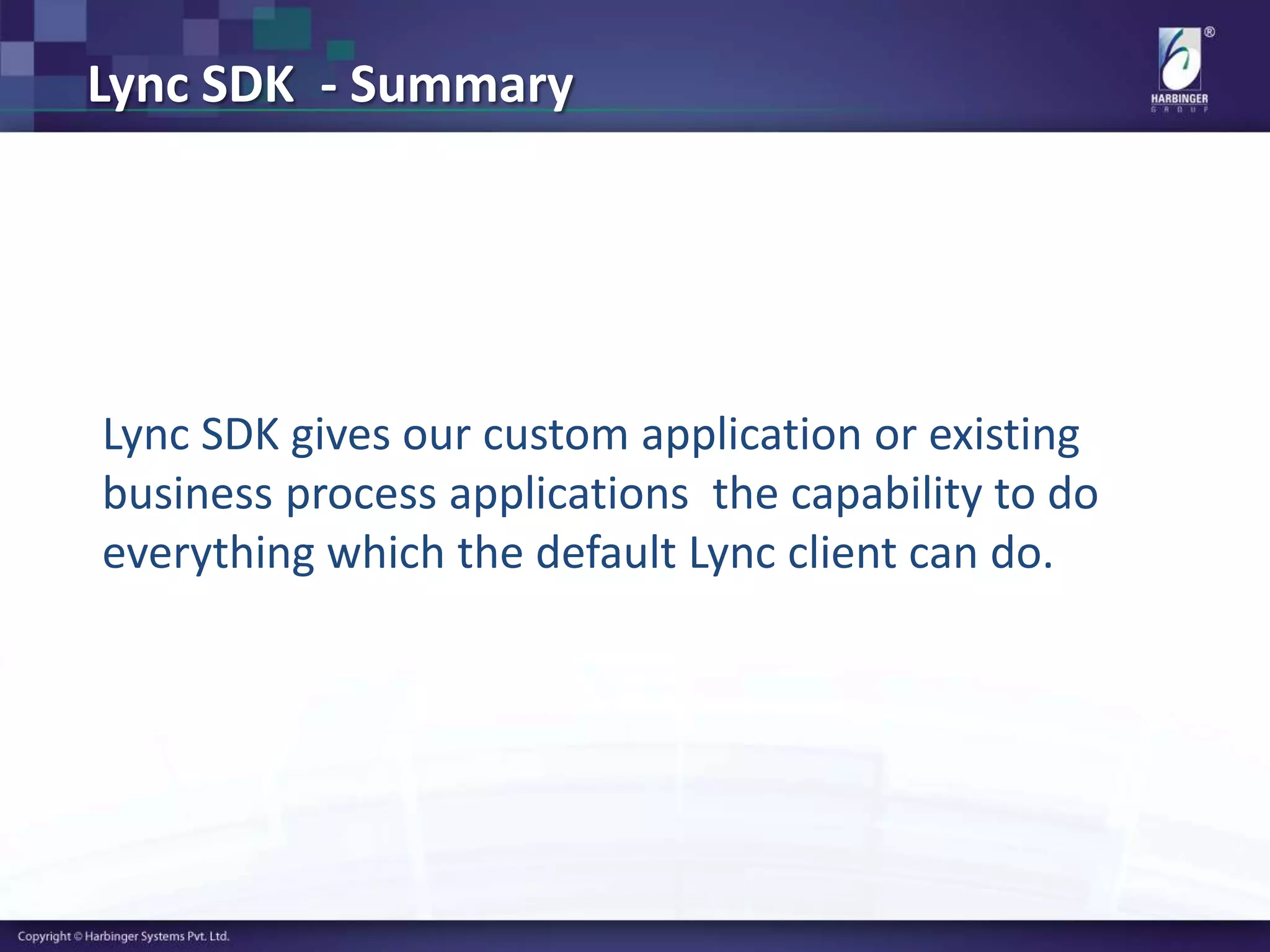 Lync SDK - Summary

HARBINGER
GROUP

Lync SDK gives our custom application or existing business process applications the capability to do everything which the default Lync client can do.

Copyright © Harbinger Systems Pvt. Ltd.